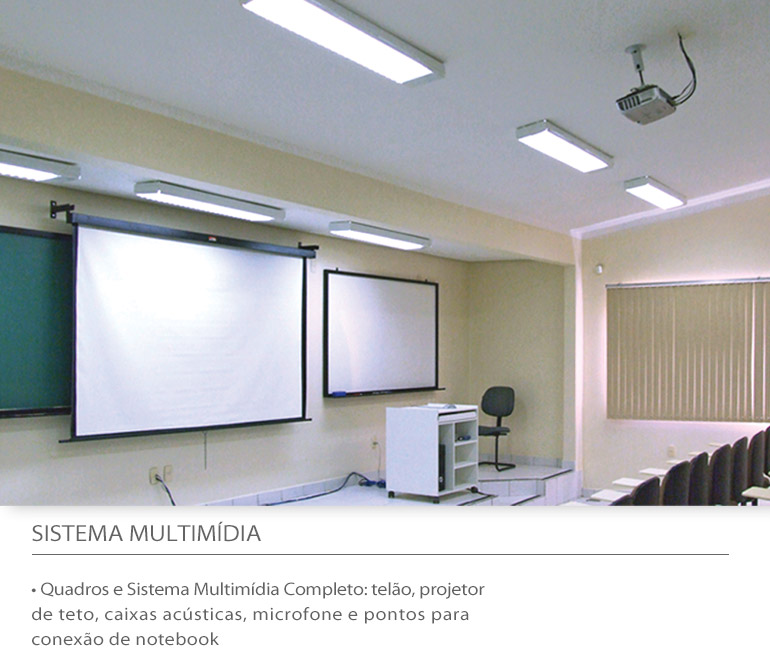 SISTEMA MULTIMÍDIA

• Quadros e Sistema Multimídia Completo: telão, projetor de teto, caixas acústicas, microfone e pontos para conexão de notebook